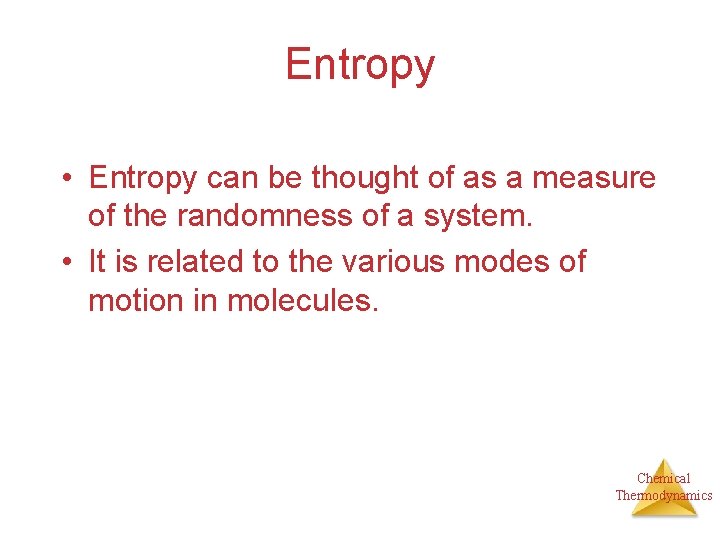 Entropy

• Entropy can be thought of as a measure of the randomness of a system.
• It is related to the various modes of motion in molecules.

Chemical Thermodynamics